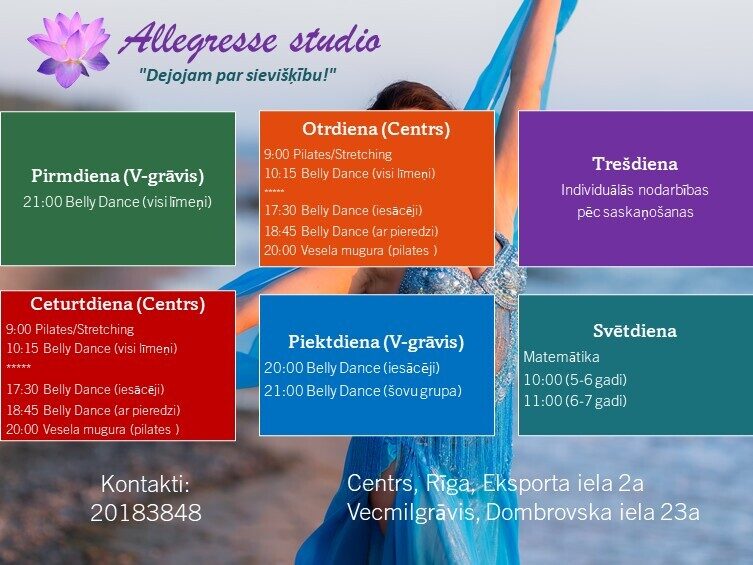 Allegresse studio
"Dejojam par sievišķību!"

Pirmdiena (V-grāvis)
21:00 Belly Dance (visi līmeņi)

Otrdiena (Centrs)
9:00 Pilates/Stretching
10:15 Belly Dance (visi līmeņi)
*****
17:30 Belly Dance (iesācēji)
18:45 Belly Dance (ar pieredzi)
20:00 Vesela mugura (pilates )

Trešdiena
Individuālās nodarbības pēc saskaņošanas

Ceturtdiena (Centrs)
9:00 Pilates/Stretching
10:15 Belly Dance (visi līmeņi)
*****
17:30 Belly Dance (iesācēji)
18:45 Belly Dance (ar pieredzi)
20:00 Vesela mugura (pilates )

Piektdiena (V-grāvis)
20:00 Belly Dance (iesācēji)
21:00 Belly Dance (šovu grupa)

Svētdiena
Matemātika
10:00 (5-6 gadi)
11:00 (6-7 gadi)

Kontakti:
20183848

Centrs, Rīga, Eksporta iela 2a
Vecmilgrāvis, Dombrovska iela 23a